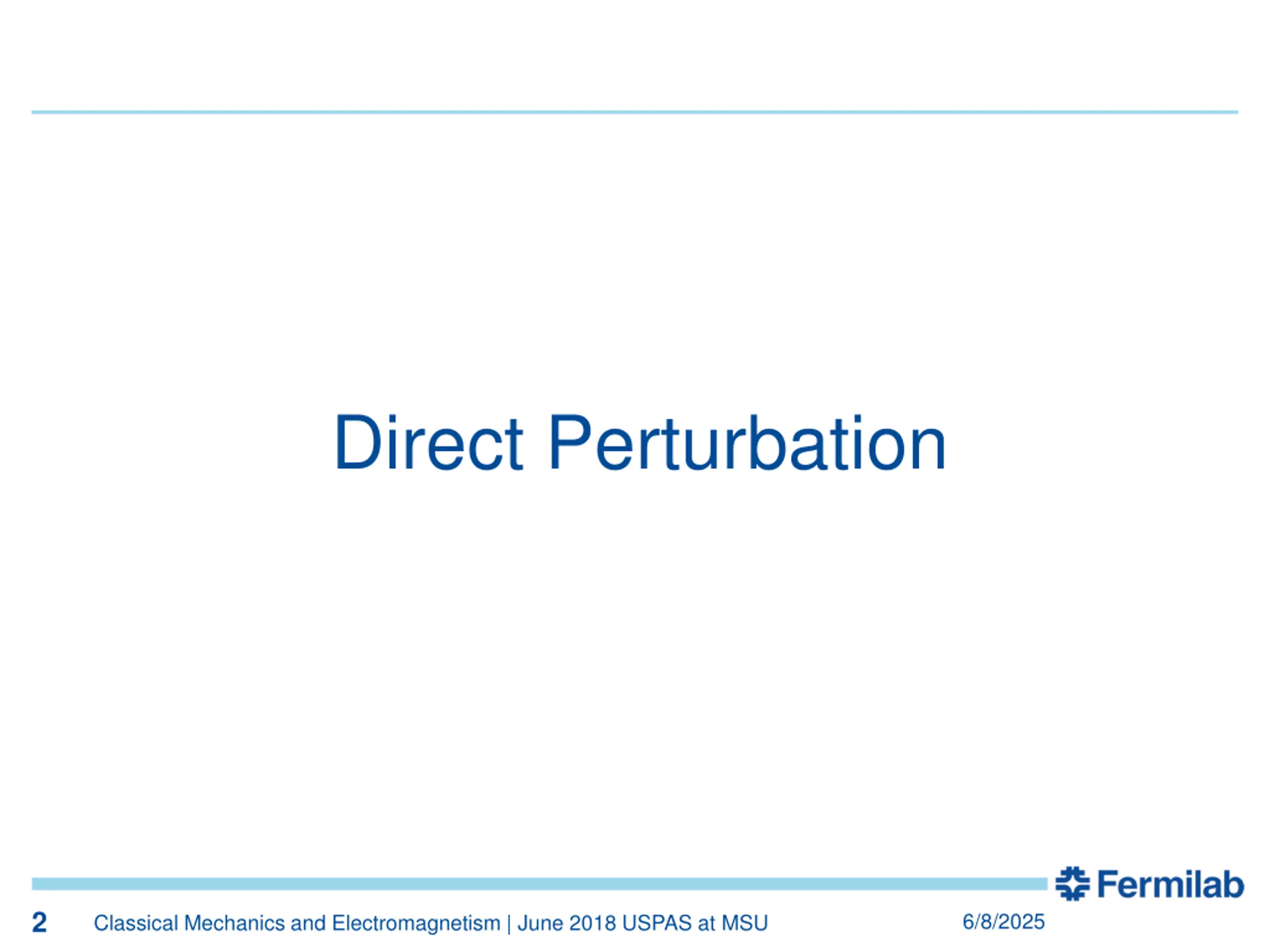 Direct Perturbation

Fermilab

2 Classical Mechanics and Electromagnetism | June 2018 USPAS at MSU 6/8/2025